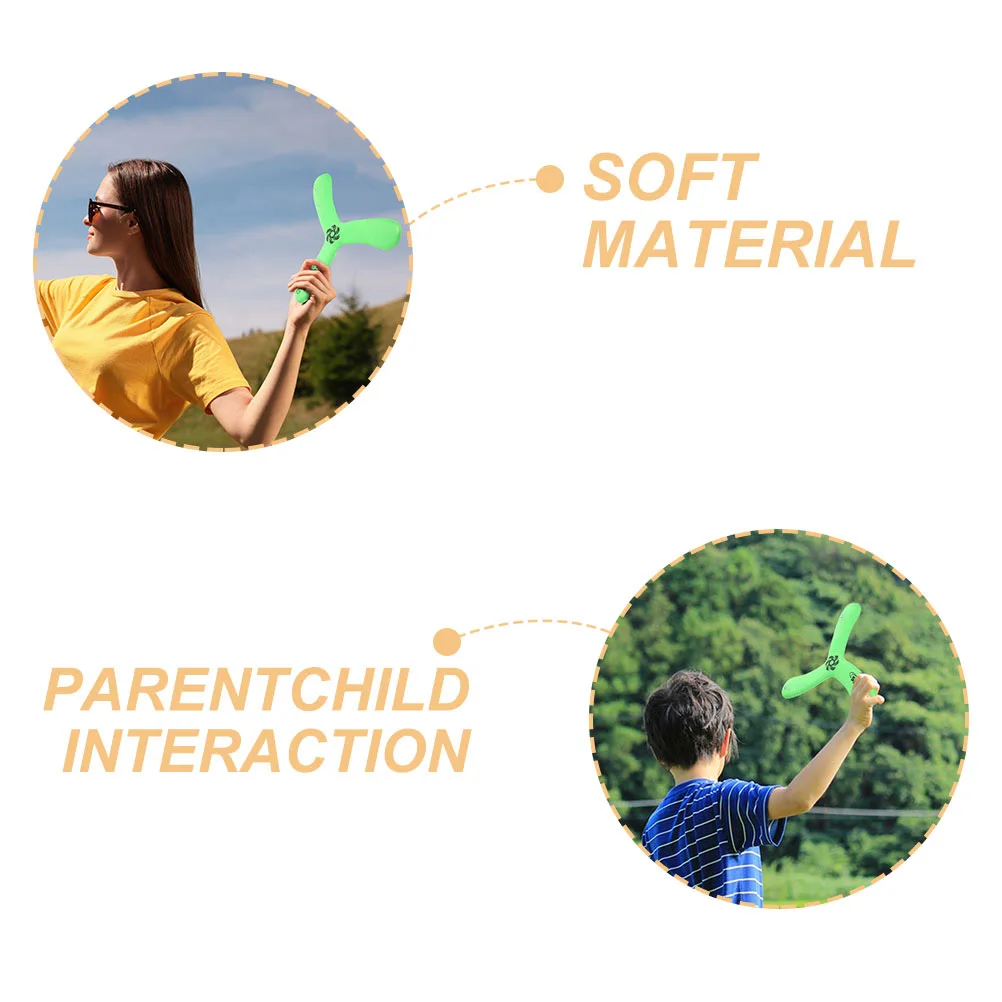 SOFT MATERIAL

PARENTCHILD INTERACTION